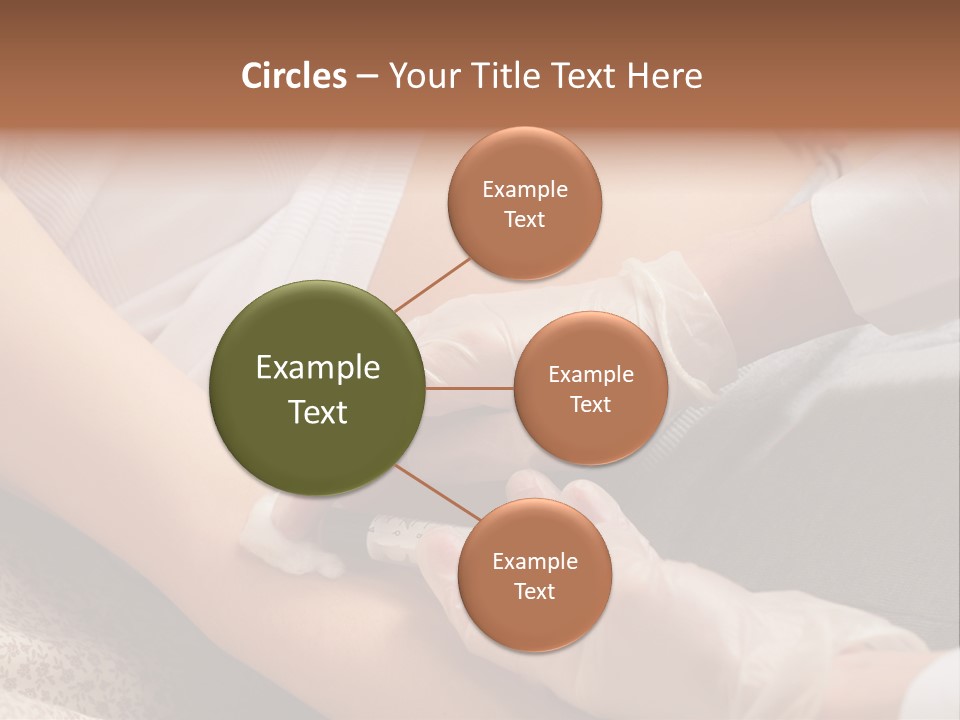 Circles – Your Title Text Here

Example Text

Example Text

Example Text

Example Text